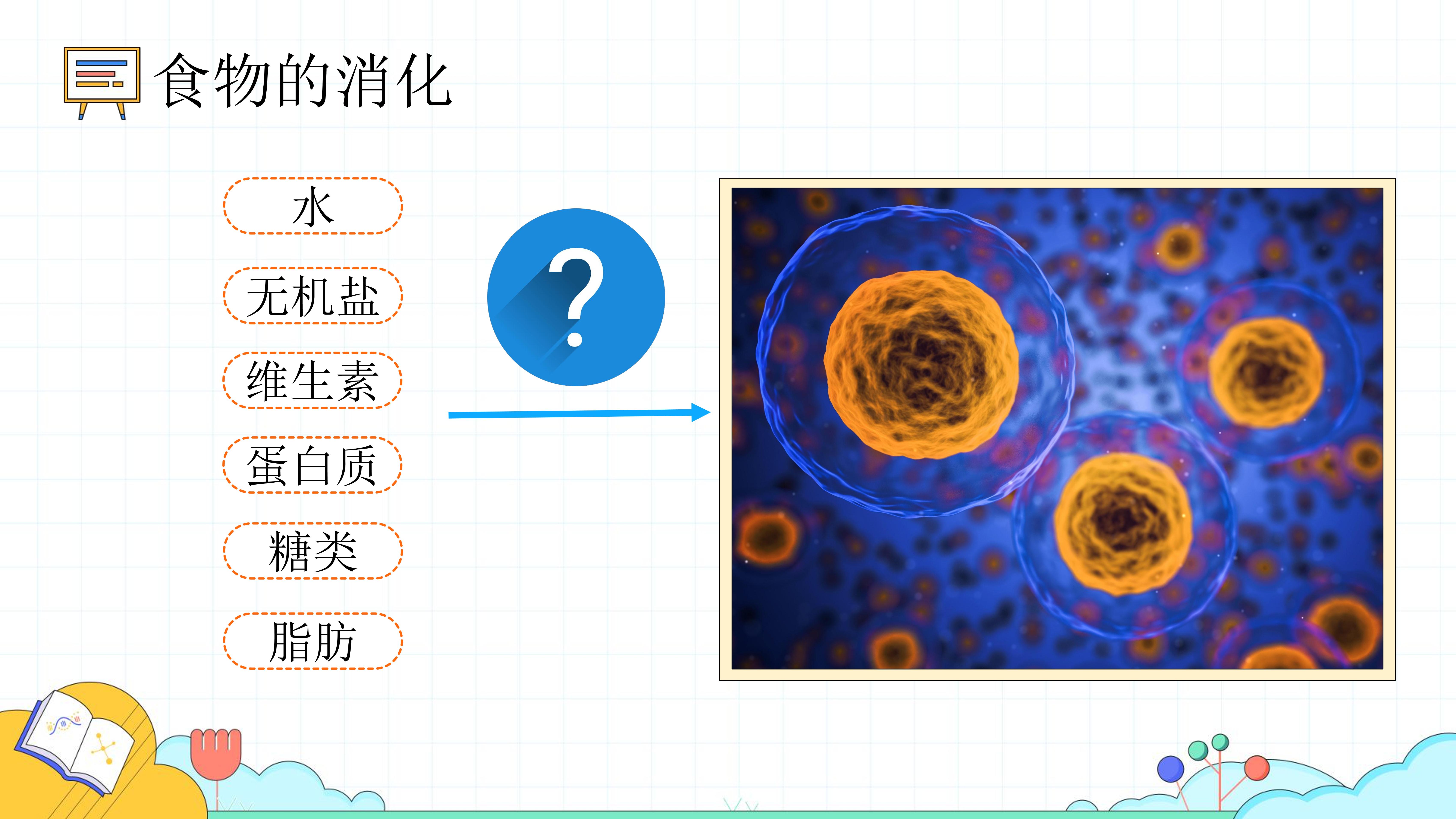 食物的消化

水

无机盐

维生素

蛋白质

糖类

脂肪

?